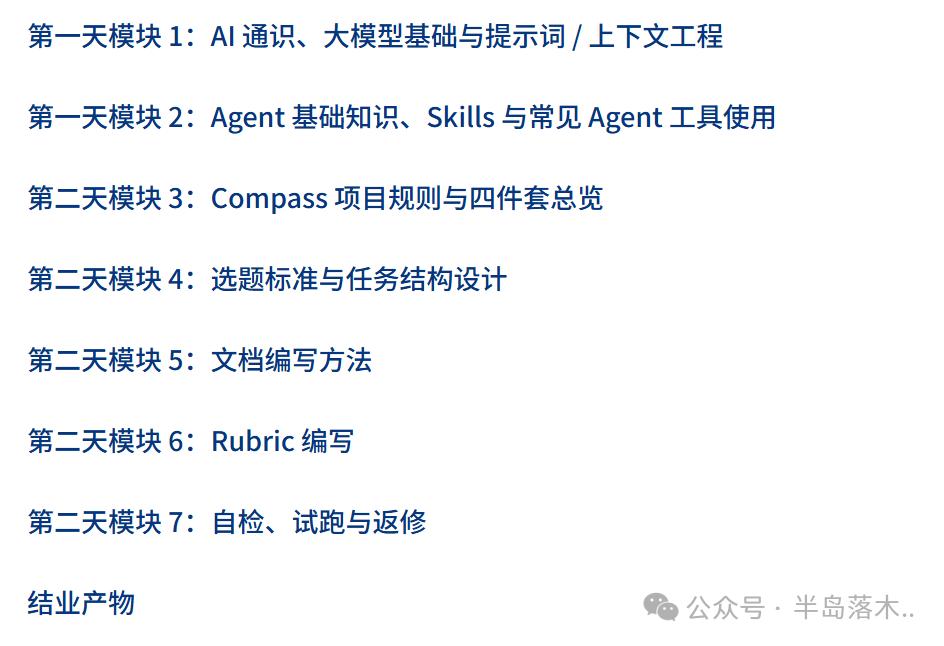 第一天模块 1：AI 通识、大模型基础与提示词 / 上下文工程

第一天模块 2：Agent 基础知识、Skills 与常见 Agent 工具使用

第二天模块 3：Compass 项目规则与四件套总览

第二天模块 4：选题标准与任务结构设计

第二天模块 5：文档编写方法

第二天模块 6：Rubric 编写

第二天模块 7：自检、试跑与返修

结业产物

公众号 · 半岛落木..